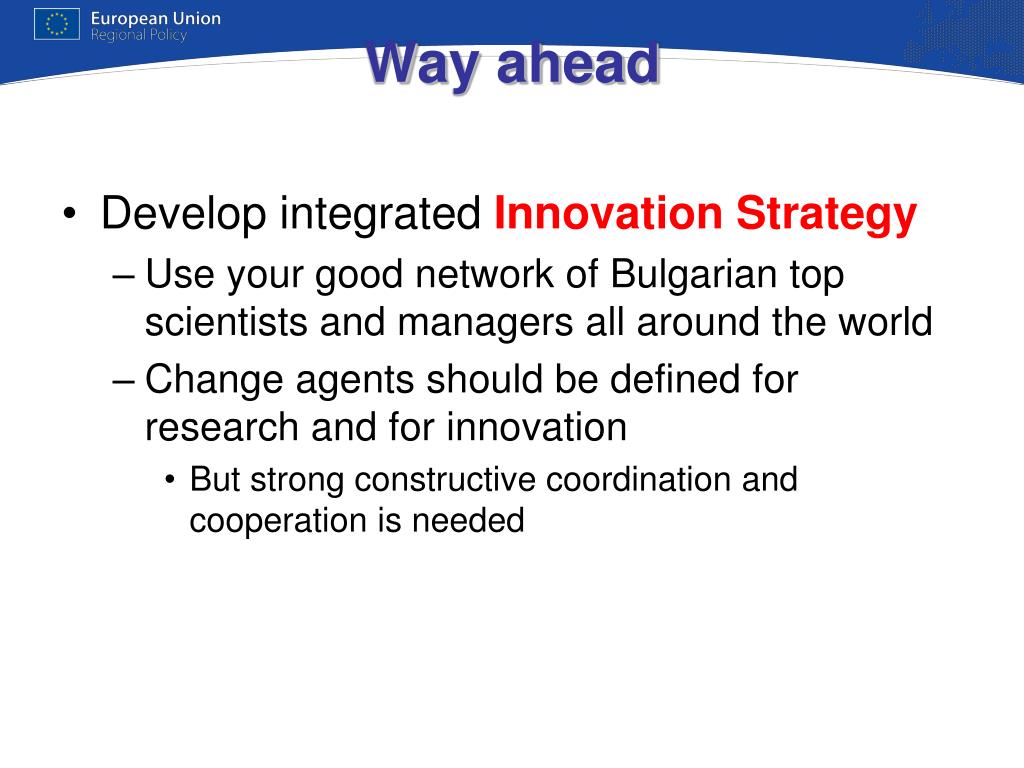 European Union
Regional Policy

Way ahead

• Develop integrated Innovation Strategy
– Use your good network of Bulgarian top scientists and managers all around the world
– Change agents should be defined for research and for innovation
• But strong constructive coordination and cooperation is needed